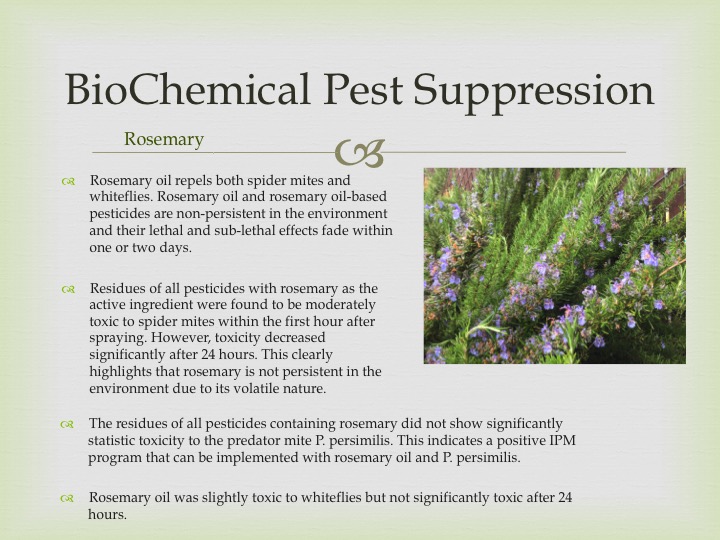 BioChemical Pest Suppression

Rosemary

Rosemary oil repels both spider mites and whiteflies. Rosemary oil and rosemary oil-based pesticides are non-persistent in the environment and their lethal and sub-lethal effects fade within one or two days.

Residues of all pesticides with rosemary as the active ingredient were found to be moderately toxic to spider mites within the first hour after spraying. However, toxicity decreased significantly after 24 hours. This clearly highlights that rosemary is not persistent in the environment due to its volatile nature.

The residues of all pesticides containing rosemary did not show significantly statistic toxicity to the predator mite P. persimilis. This indicates a positive IPM program that can be implemented with rosemary oil and P. persimilis.

Rosemary oil was slightly toxic to whiteflies but not significantly toxic after 24 hours.